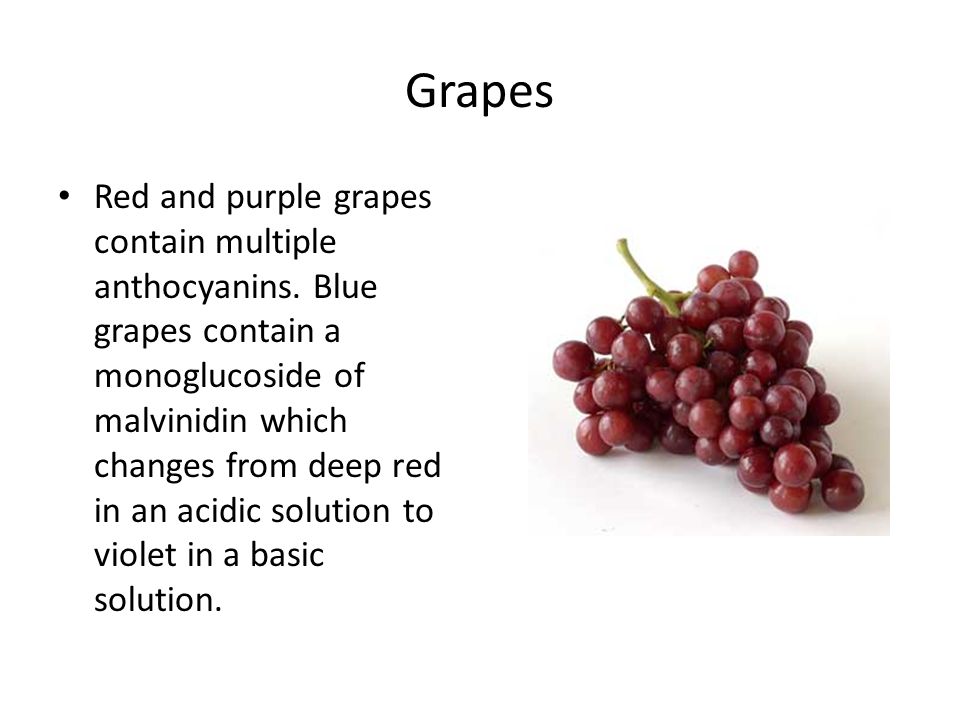 Grapes

• Red and purple grapes contain multiple anthocyanins. Blue grapes contain a monoglucoside of malvinidin which changes from deep red in an acidic solution to violet in a basic solution.